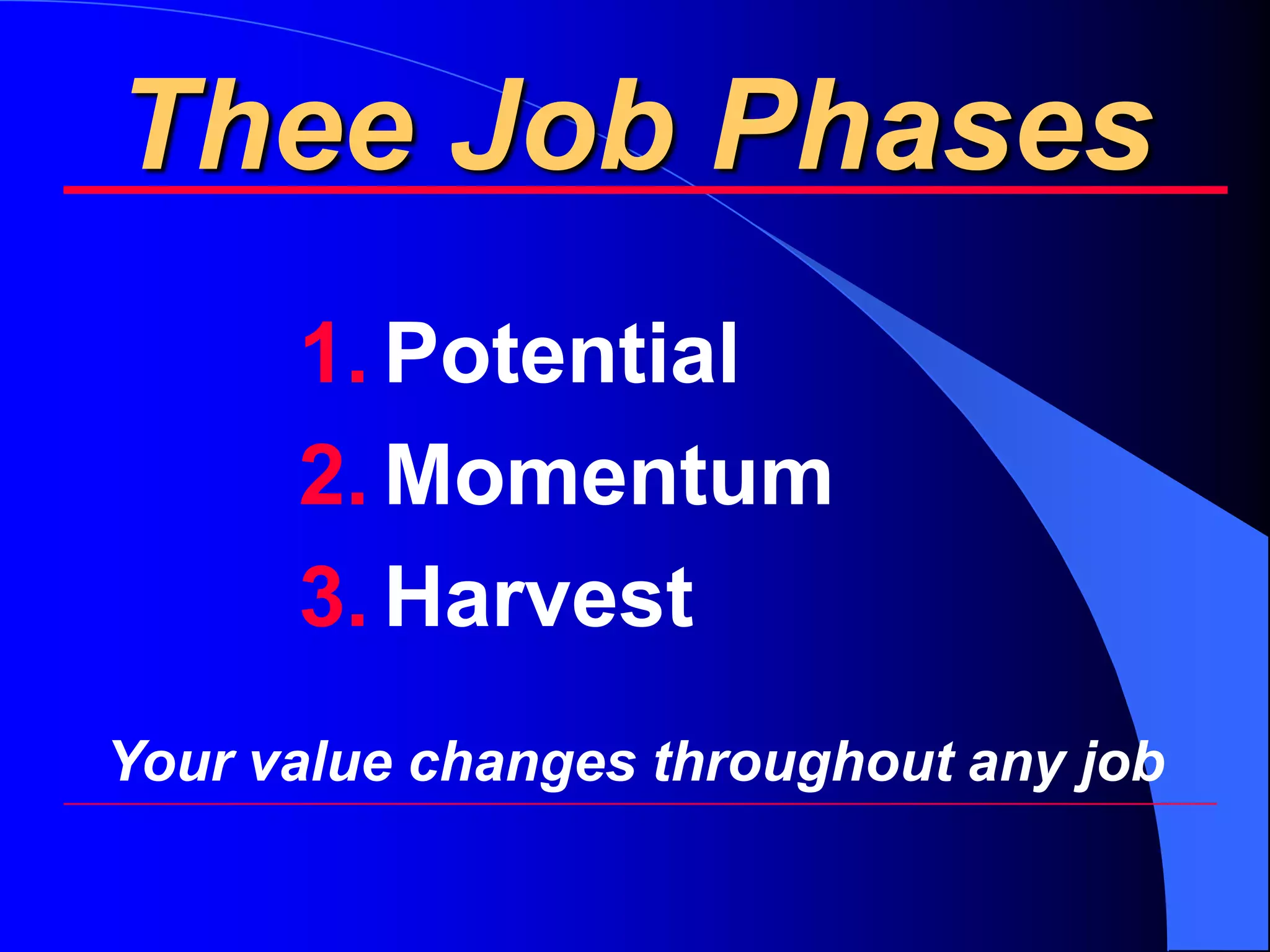 Thee Job Phases

1. Potential
2. Momentum
3. Harvest

Your value changes throughout any job